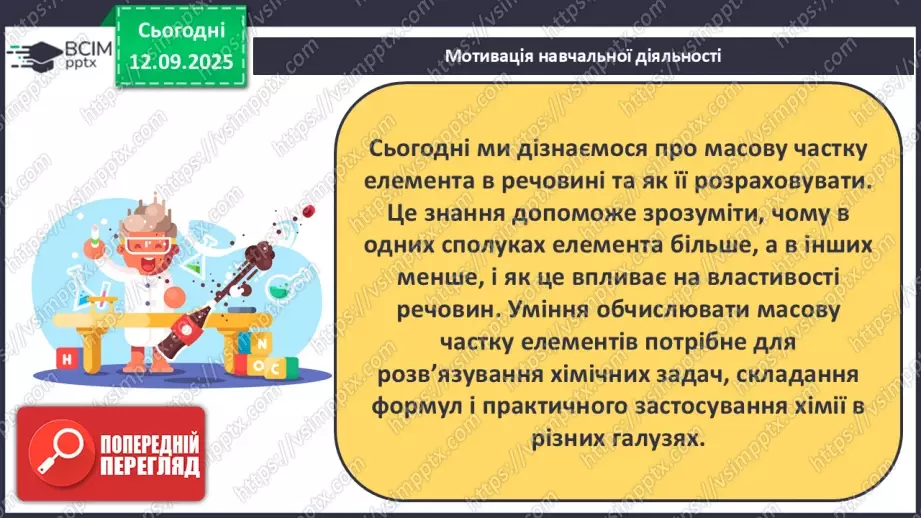 ВСІМ pptx

Сьогодні 12.09.2025

Мотивація навчальної діяльності

Сьогодні ми дізнаємося про масову частку елемента в речовині та як її розраховувати. Це знання допоможе зрозуміти, чому в одних сполуках елемента більше, а в інших менше, і як це впливає на властивості речовин. Уміння обчислювати масову частку елементів потрібне для розв'язування хімічних задач, складання формул і практичного застосування хімії в різних галузях.

H N O C

ПОПЕРЕДНІЙ ПЕРЕГЛЯД

https://vsimpptx.com